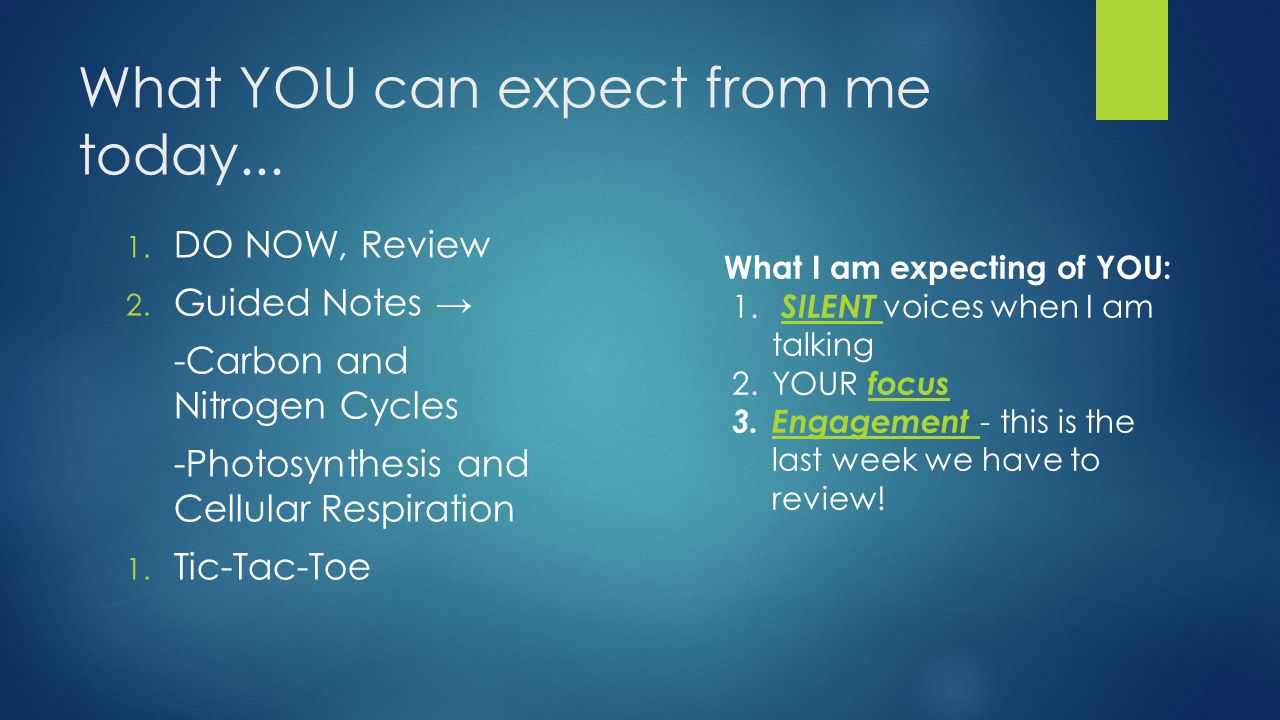 What YOU can expect from me today...

1. DO NOW, Review
2. Guided Notes →
-Carbon and Nitrogen Cycles
-Photosynthesis and Cellular Respiration
1. Tic-Tac-Toe

What I am expecting of YOU:
1. SILENT voices when I am talking
2. YOUR focus
3. Engagement - this is the last week we have to review!